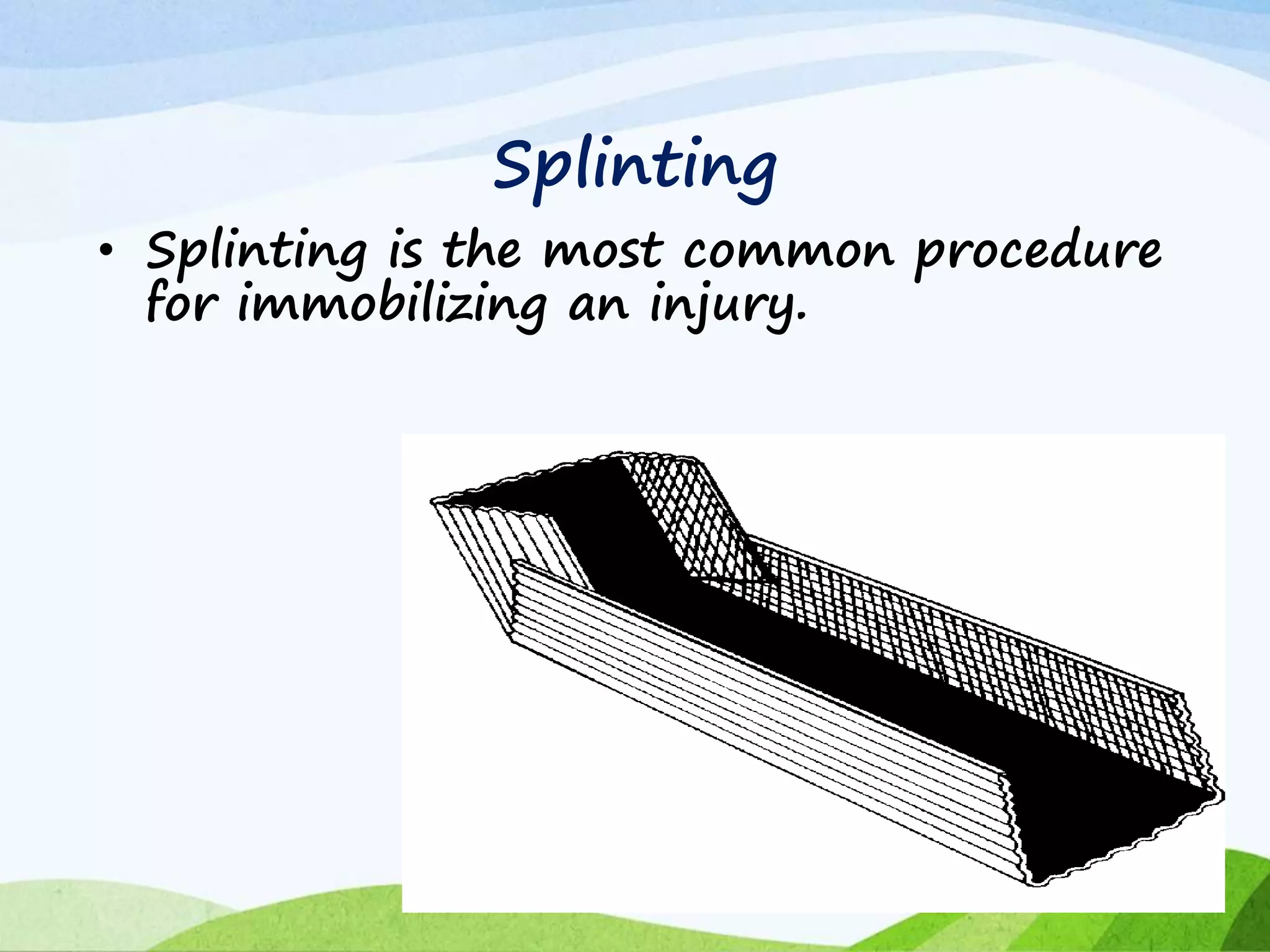 Splinting

• Splinting is the most common procedure for immobilizing an injury.